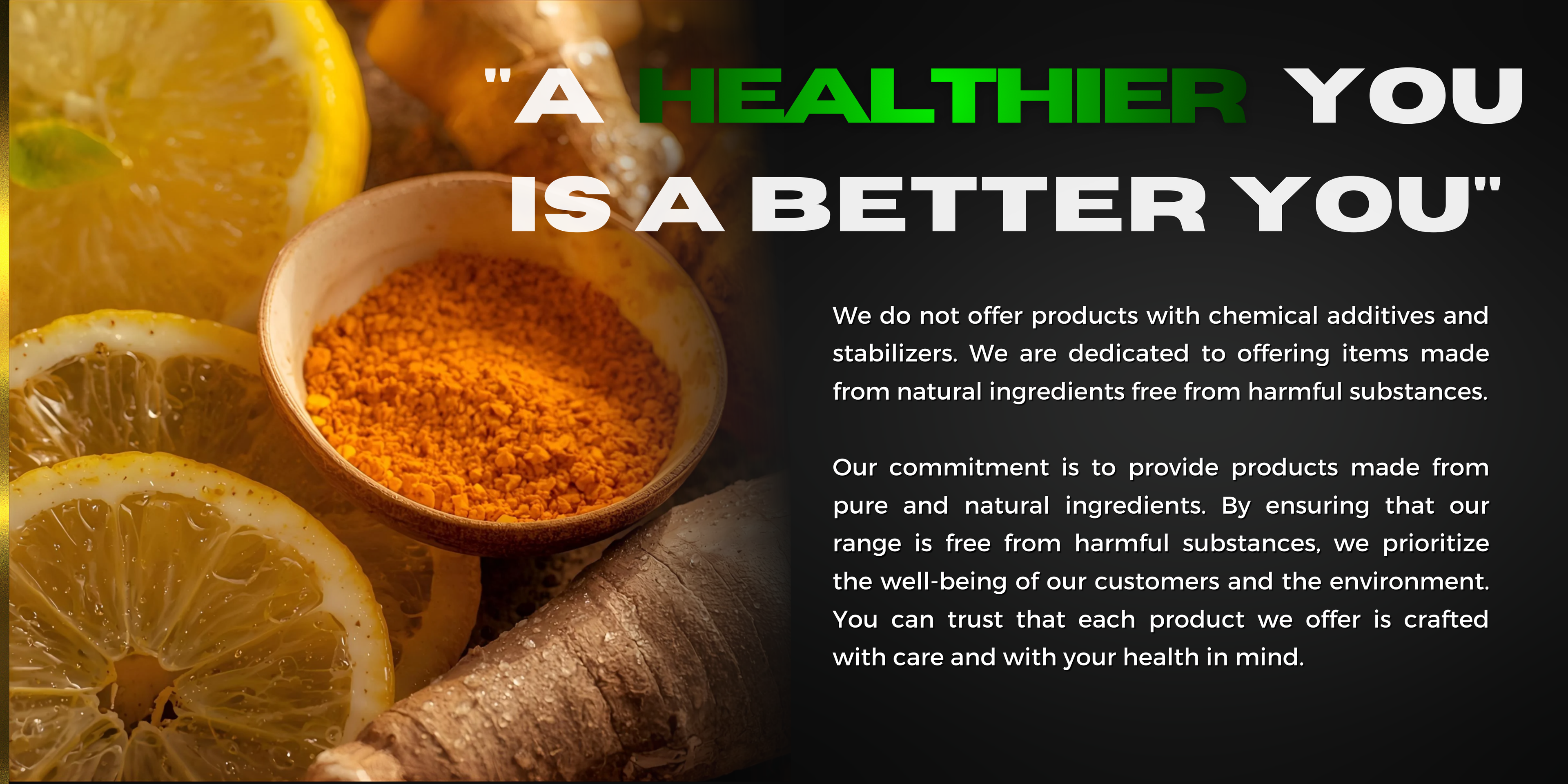 "A HEALTHIER YOU IS A BETTER YOU"

We do not offer products with chemical additives and stabilizers. We are dedicated to offering items made from natural ingredients free from harmful substances.

Our commitment is to provide products made from pure and natural ingredients. By ensuring that our range is free from harmful substances, we prioritize the well-being of our customers and the environment. You can trust that each product we offer is crafted with care and with your health in mind.